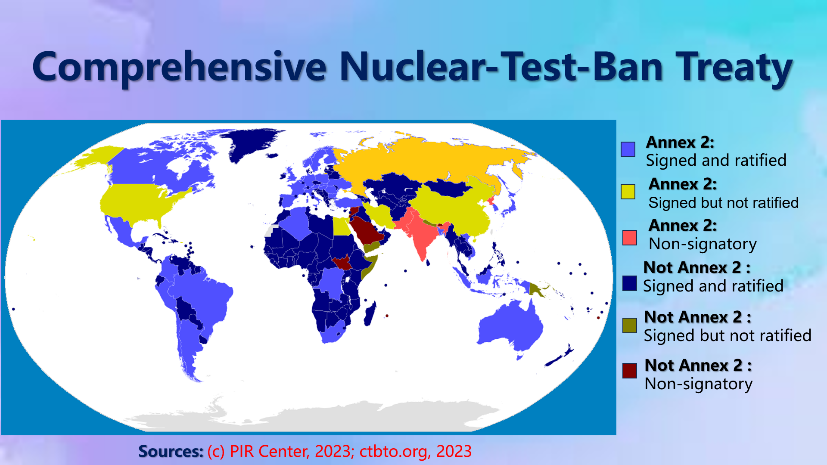 Comprehensive Nuclear-Test-Ban Treaty

Annex 2:
Signed and ratified

Annex 2:
Signed but not ratified

Annex 2:
Non-signatory

Not Annex 2 :
Signed and ratified

Not Annex 2 :
Signed but not ratified

Not Annex 2 :
Non-signatory

Sources: (c) PIR Center, 2023; ctbto.org, 2023